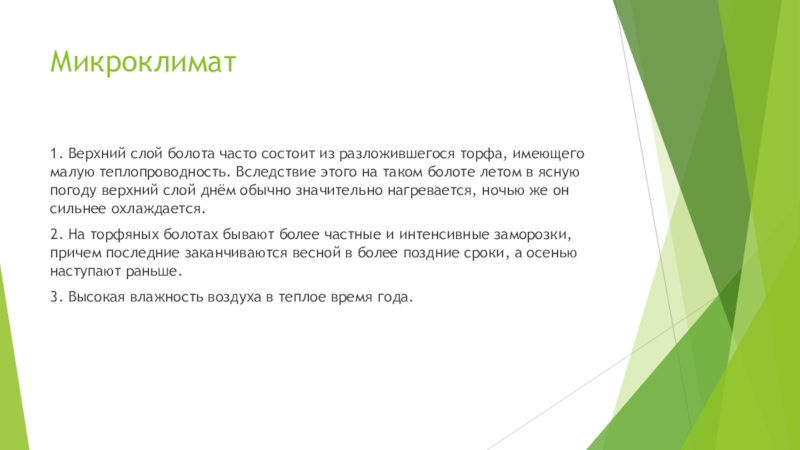 Микроклимат

1. Верхний слой болота часто состоит из разложившегося торфа, имеющего малую теплопроводность. Вследствие этого на таком болоте летом в ясную погоду верхний слой днём обычно значительно нагревается, ночью же он сильнее охлаждается.

2. На торфяных болотах бывают более частные и интенсивные заморозки, причем последние заканчиваются весной в более поздние сроки, а осенью наступают раньше.

3. Высокая влажность воздуха в теплое время года.